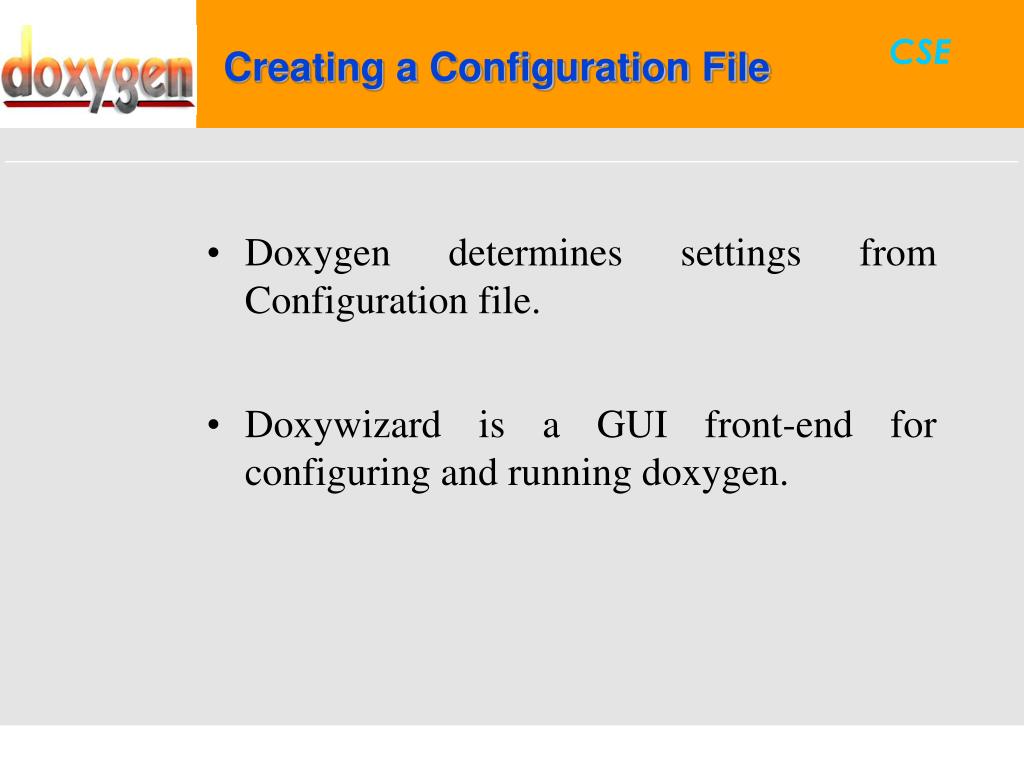 doxygen

Creating a Configuration File

CSE

• Doxygen determines settings from Configuration file.

• Doxywizard is a GUI front-end for configuring and running doxygen.